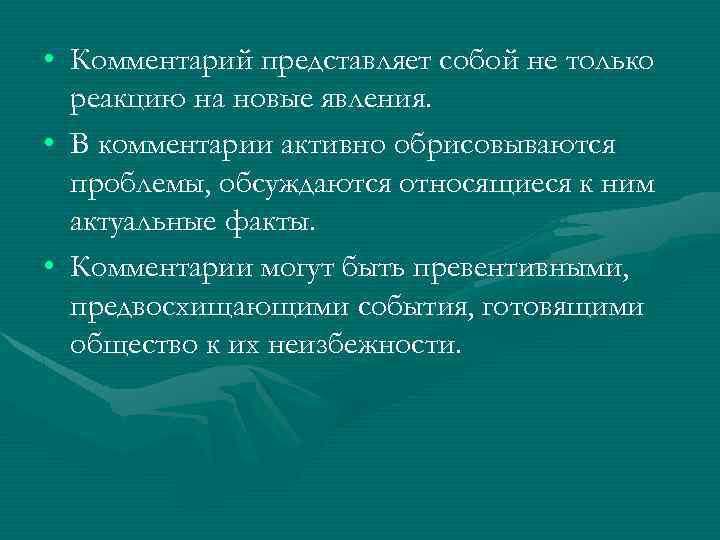 • Комментарий представляет собой не только реакцию на новые явления.

• В комментарии активно обрисовываются проблемы, обсуждаются относящиеся к ним актуальные факты.

• Комментарии могут быть превентивными, предвосхищающими события, готовящими общество к их неизбежности.